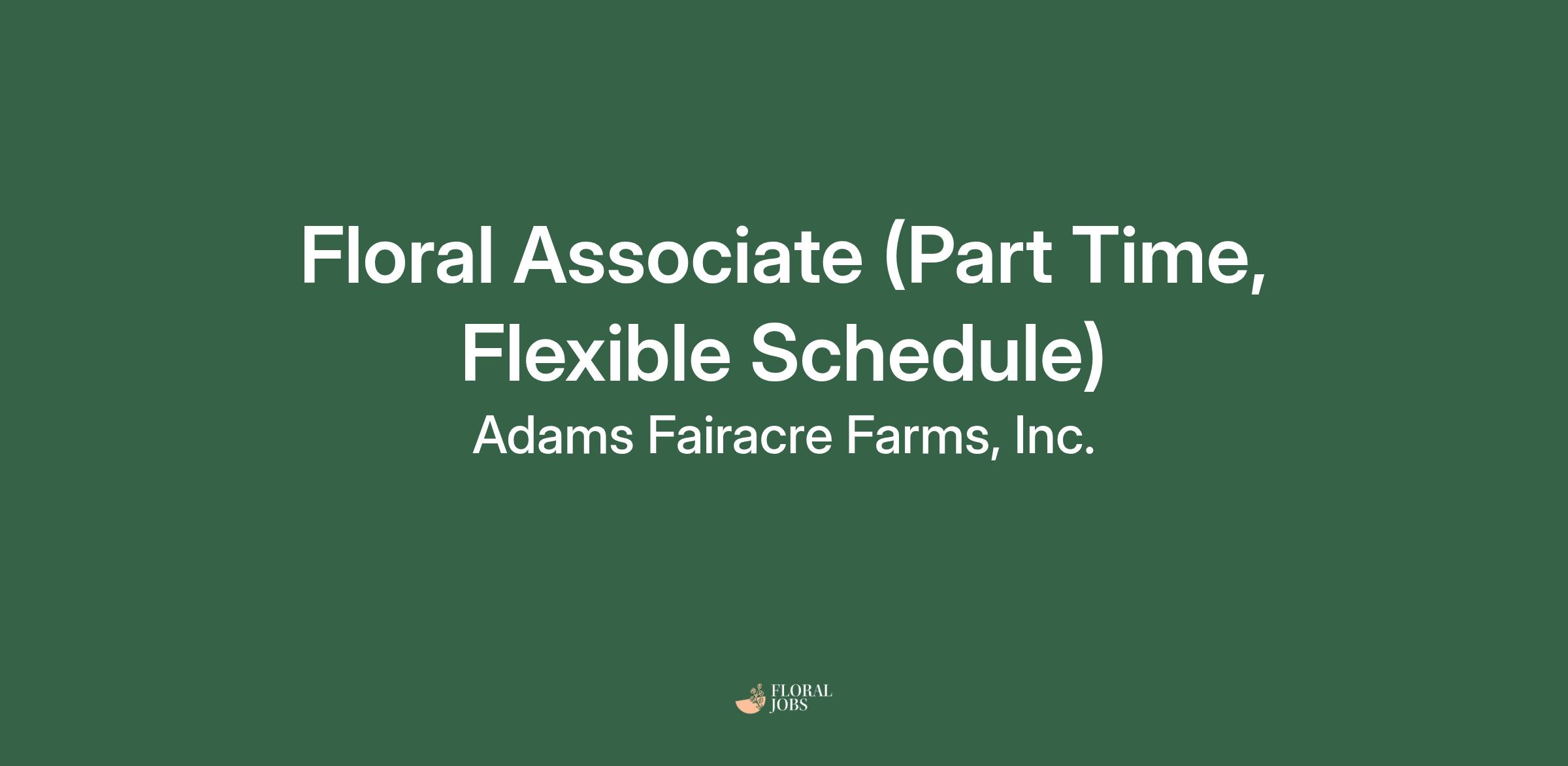 Floral Associate (Part Time, Flexible Schedule)

Adams Fairacre Farms, Inc.

FLORAL JOBS